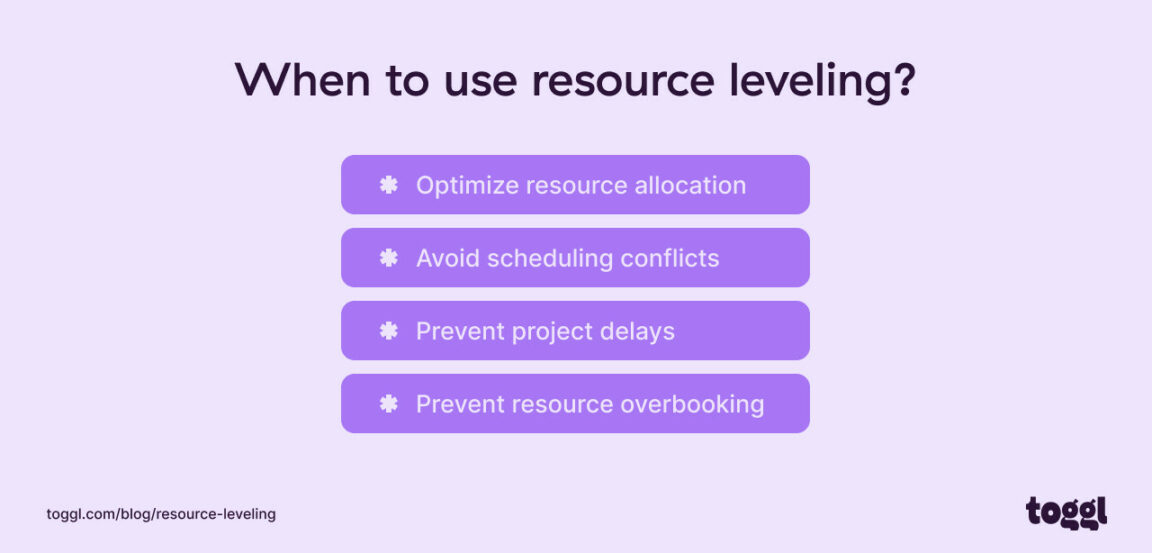 When to use resource leveling?

Optimize resource allocation

Avoid scheduling conflicts

Prevent project delays

Prevent resource overbooking

toggl.com/blog/resource-leveling

toggl